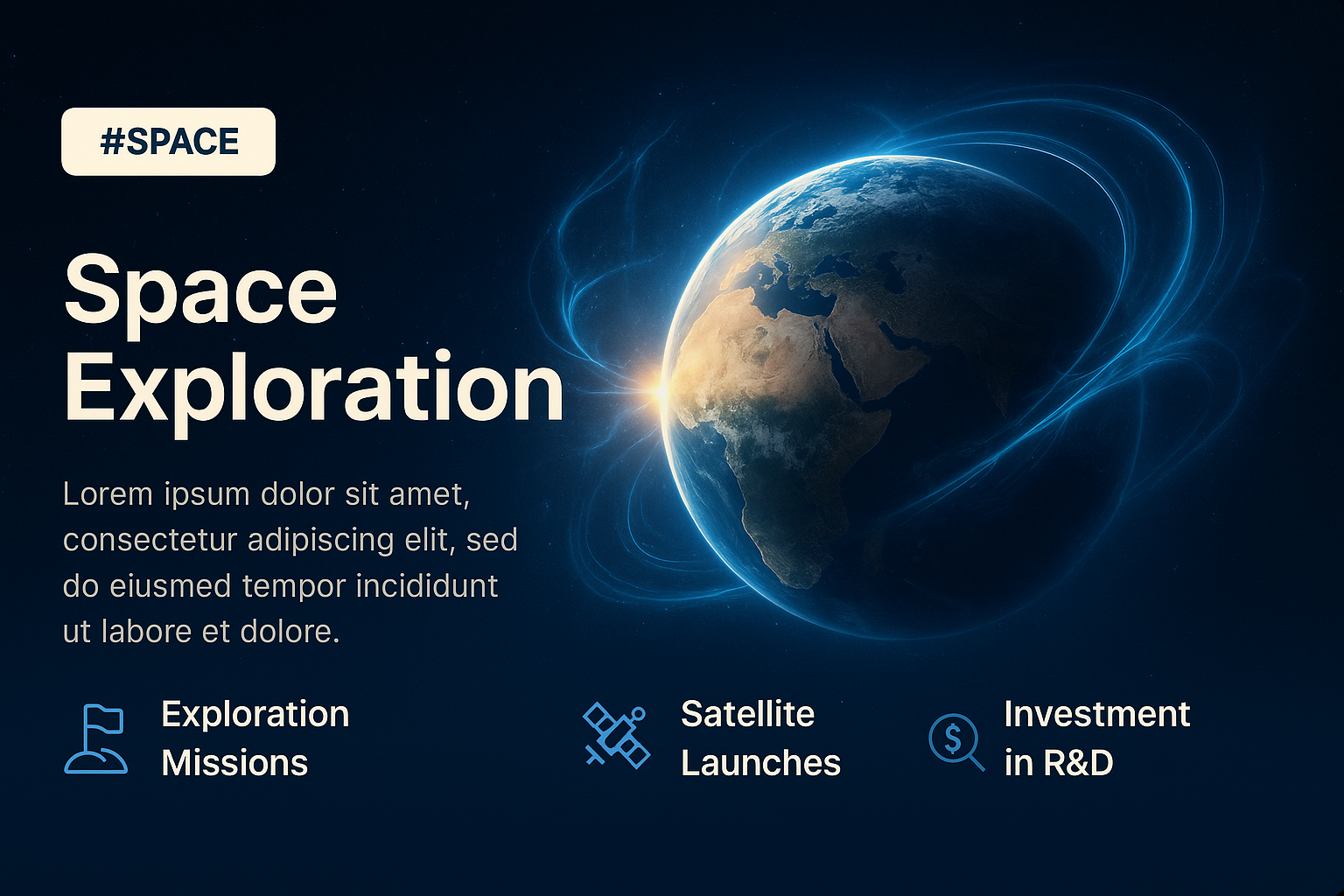 #SPACE

Space Exploration

Lorem ipsum dolor sit amet, consectetur adipiscing elit, sed do eiusmed tempor incididunt ut labore et dolore.

Exploration Missions

Satellite Launches

Investment in R&D